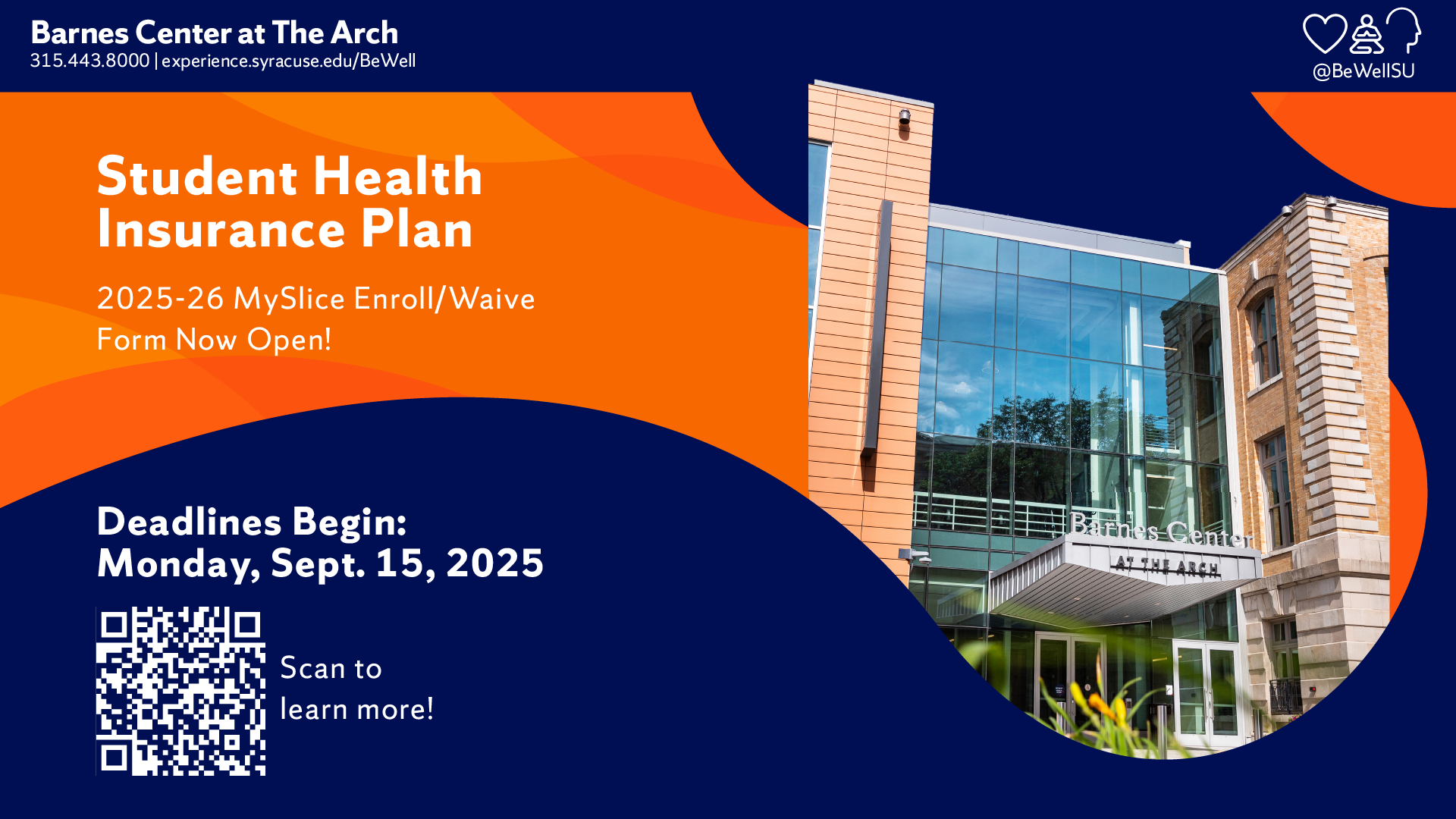 Barnes Center at The Arch
315.443.8000 | experience.syracuse.edu/BeWell

@BeWellSU

Student Health Insurance Plan

2025-26 MySlice Enroll/Waive Form Now Open!

Deadlines Begin: Monday, Sept. 15, 2025

Scan to learn more!

Barnes Center
AT THE ARCH